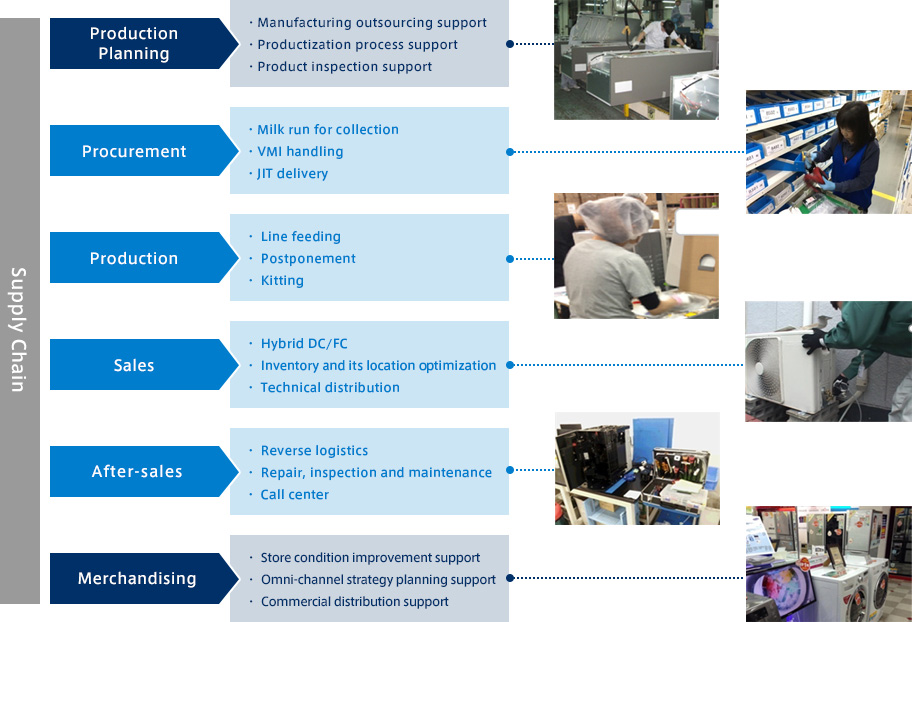 Supply Chain

Production Planning

・Manufacturing outsourcing support
・Productization process support
・Product inspection support

Procurement

・Milk run for collection
・VMI handling
・JIT delivery

Production

・Line feeding
・Postponement
・Kitting

Sales

・Hybrid DC/FC
・Inventory and its location optimization
・Technical distribution

After-sales

・Reverse logistics
・Repair, inspection and maintenance
・Call center

Merchandising

・Store condition improvement support
・Omni-channel strategy planning support
・Commercial distribution support